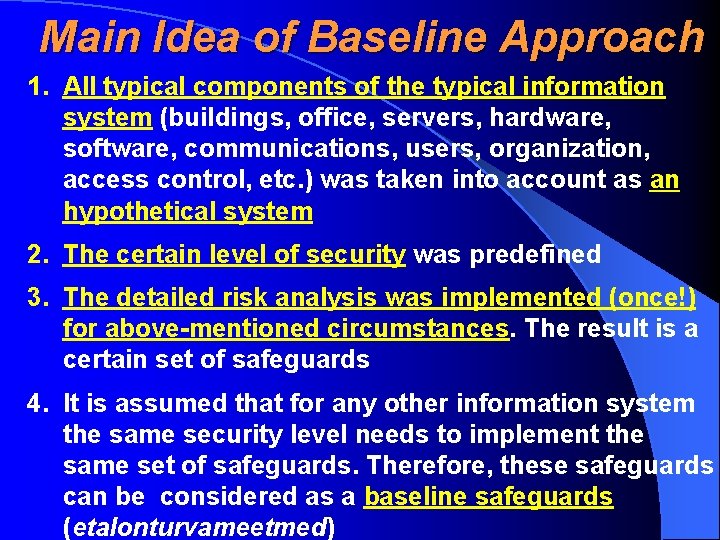 Main Idea of Baseline Approach

1. All typical components of the typical information system (buildings, office, servers, hardware, software, communications, users, organization, access control, etc.) was taken into account as an hypothetical system

2. The certain level of security was predefined

3. The detailed risk analysis was implemented (once!) for above-mentioned circumstances. The result is a certain set of safeguards

4. It is assumed that for any other information system the same security level needs to implement the same set of safeguards. Therefore, these safeguards can be considered as a baseline safeguards (etalonturvameetmed)